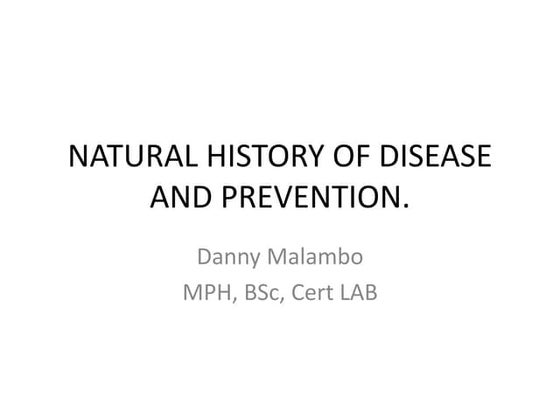 NATURAL HISTORY OF DISEASE AND PREVENTION.

Danny Malambo
MPH, BSc, Cert LAB